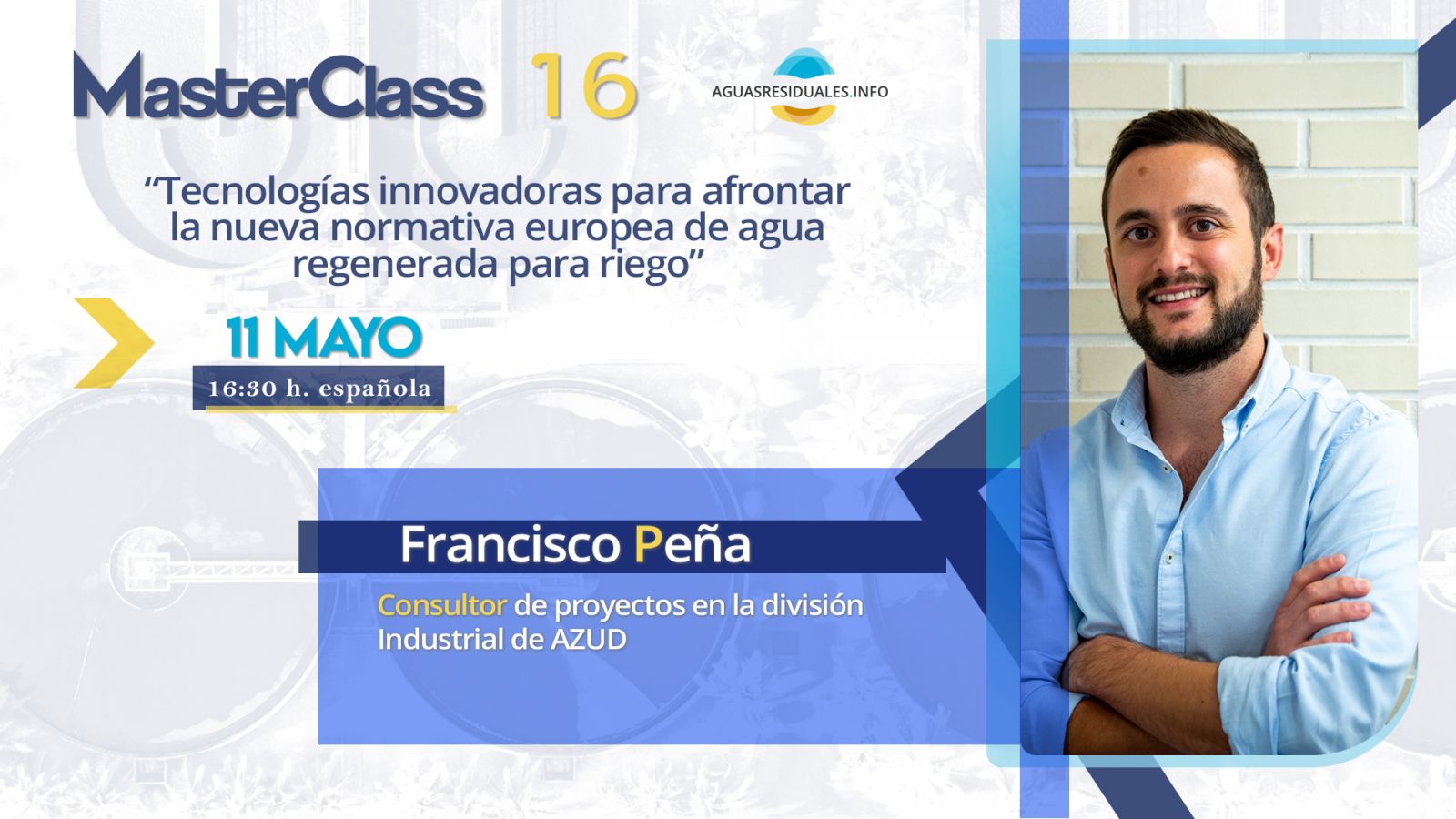 MasterClass 16

AGUASRESIDUALES.INFO

“Tecnologías innovadoras para afrontar la nueva normativa europea de agua regenerada para riego”

11 MAYO

16:30 h. española

Francisco Peña

Consultor de proyectos en la división Industrial de AZUD